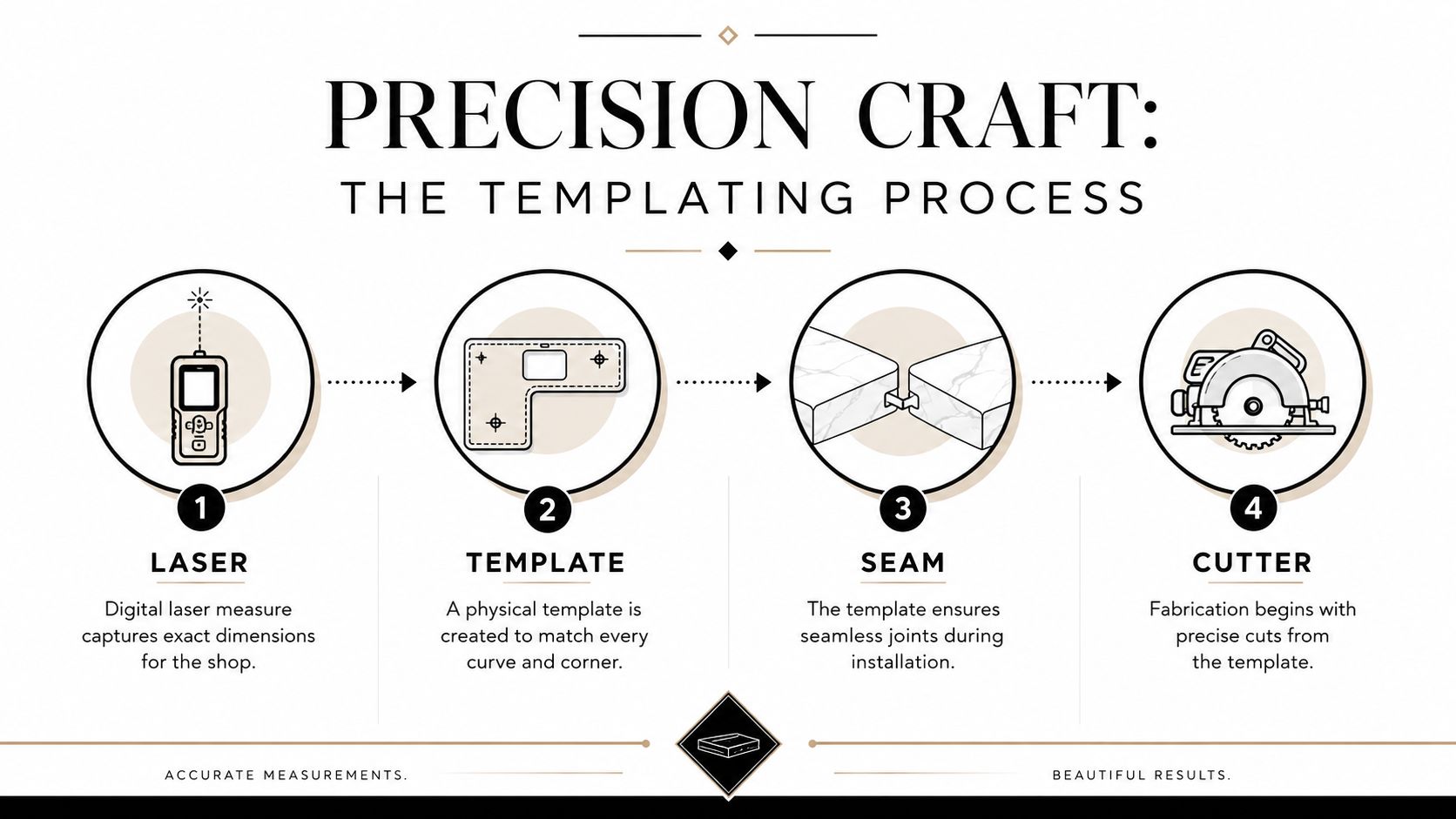 PRECISION CRAFT:
THE TEMPLATING PROCESS

1
LASER
Digital laser measure captures exact dimensions for the shop.

2
TEMPLATE
A physical template is created to match every curve and corner.

3
SEAM
The template ensures seamless joints during installation.

4
CUTTER
Fabrication begins with precise cuts from the template.

ACCURATE MEASUREMENTS.
BEAUTIFUL RESULTS.